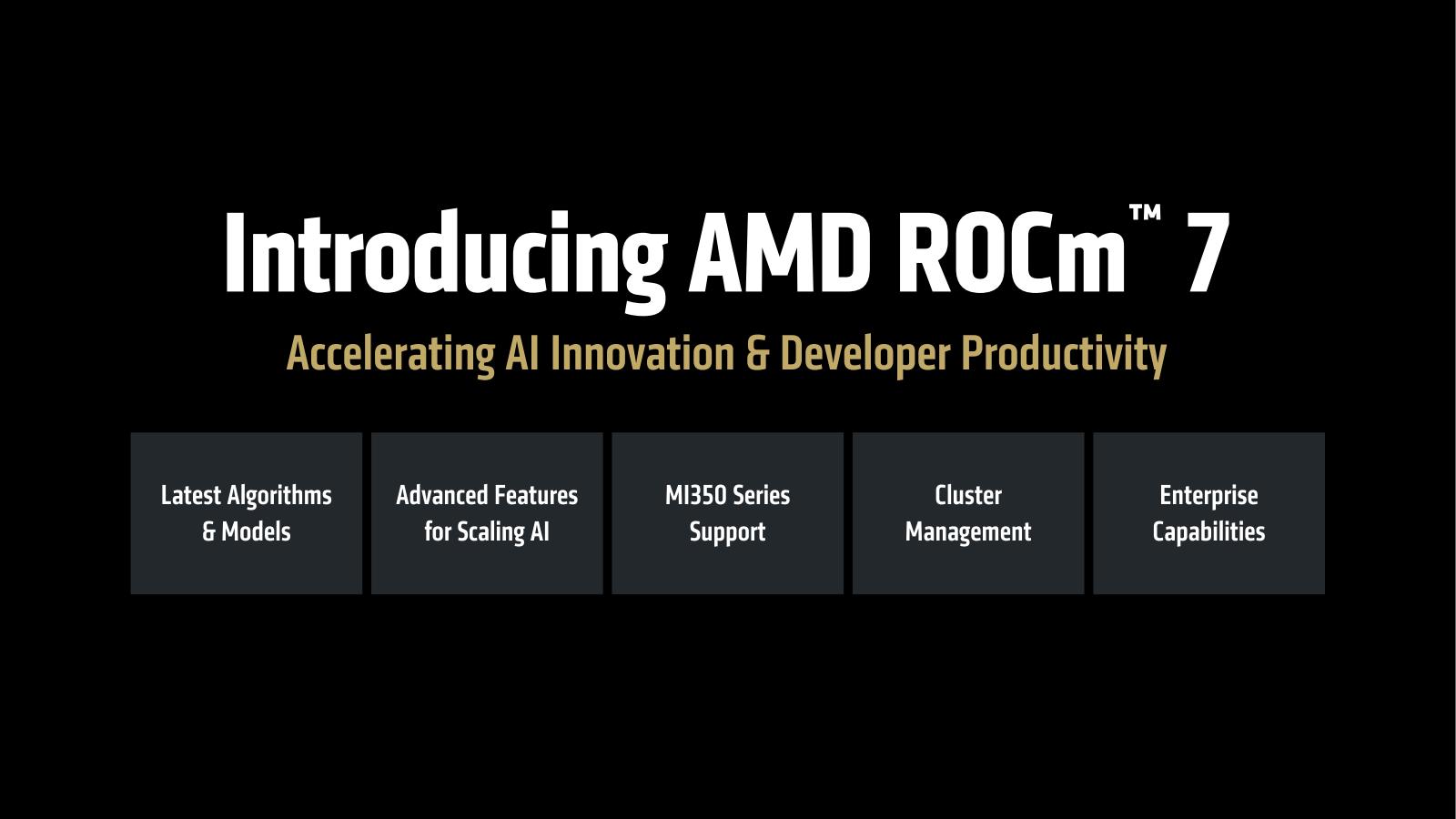 Introducing AMD ROCm™ 7

Accelerating AI Innovation & Developer Productivity

Latest Algorithms & Models

Advanced Features for Scaling AI

MI350 Series Support

Cluster Management

Enterprise Capabilities